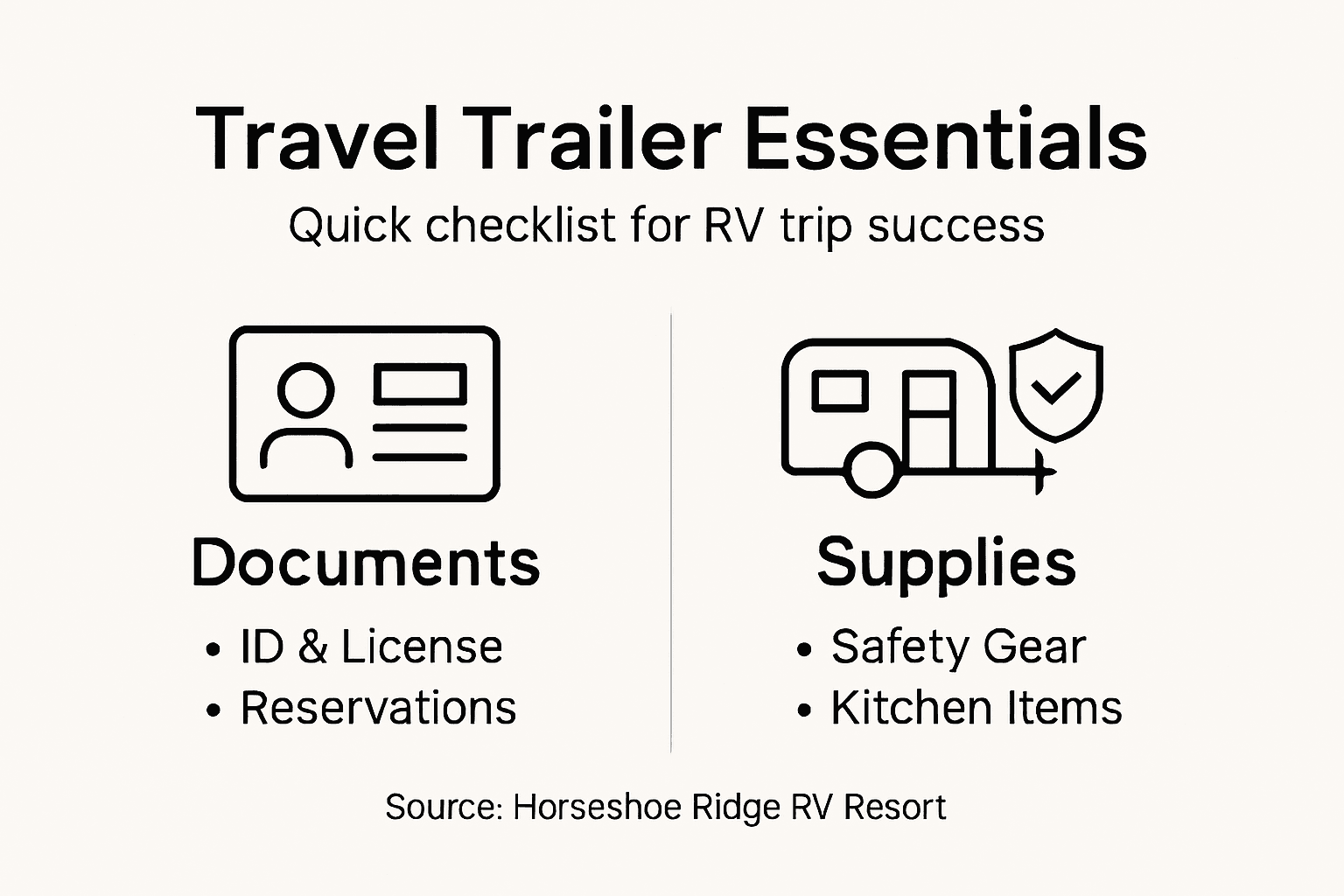 Travel Trailer Essentials

Quick checklist for RV trip success

Documents

• ID & License
• Reservations

Supplies

• Safety Gear
• Kitchen Items

Source: Horseshoe Ridge RV Resort